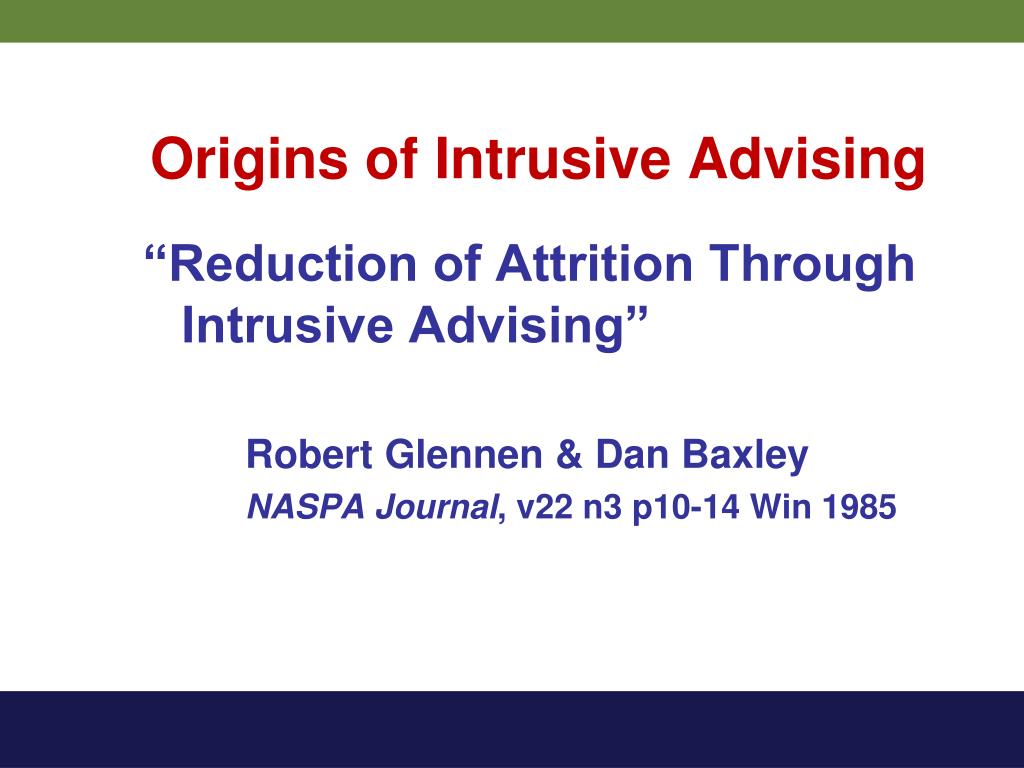 Origins of Intrusive Advising

“Reduction of Attrition Through Intrusive Advising”

Robert Glennen & Dan Baxley

NASPA Journal, v22 n3 p10-14 Win 1985